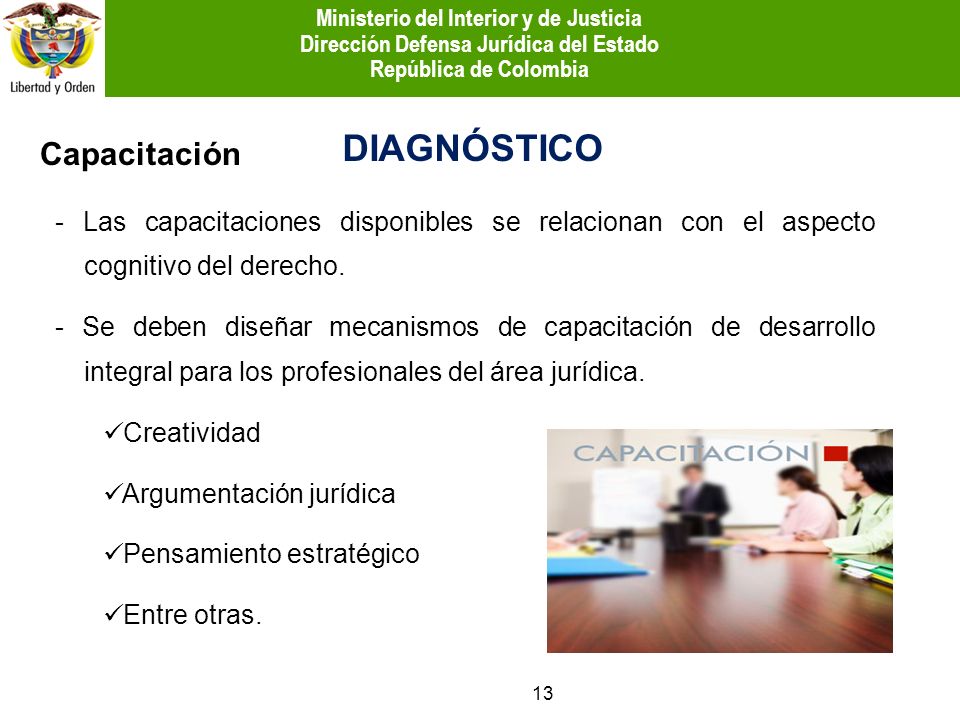 Libertad y Orden

Ministerio del Interior y de Justicia
Dirección Defensa Jurídica del Estado
República de Colombia

Capacitación

DIAGNÓSTICO

- Las capacitaciones disponibles se relacionan con el aspecto cognitivo del derecho.

- Se deben diseñar mecanismos de capacitación de desarrollo integral para los profesionales del área jurídica.

✓Creatividad

✓Argumentación jurídica

✓Pensamiento estratégico

✓Entre otras.

CAPACITACIÓN

13